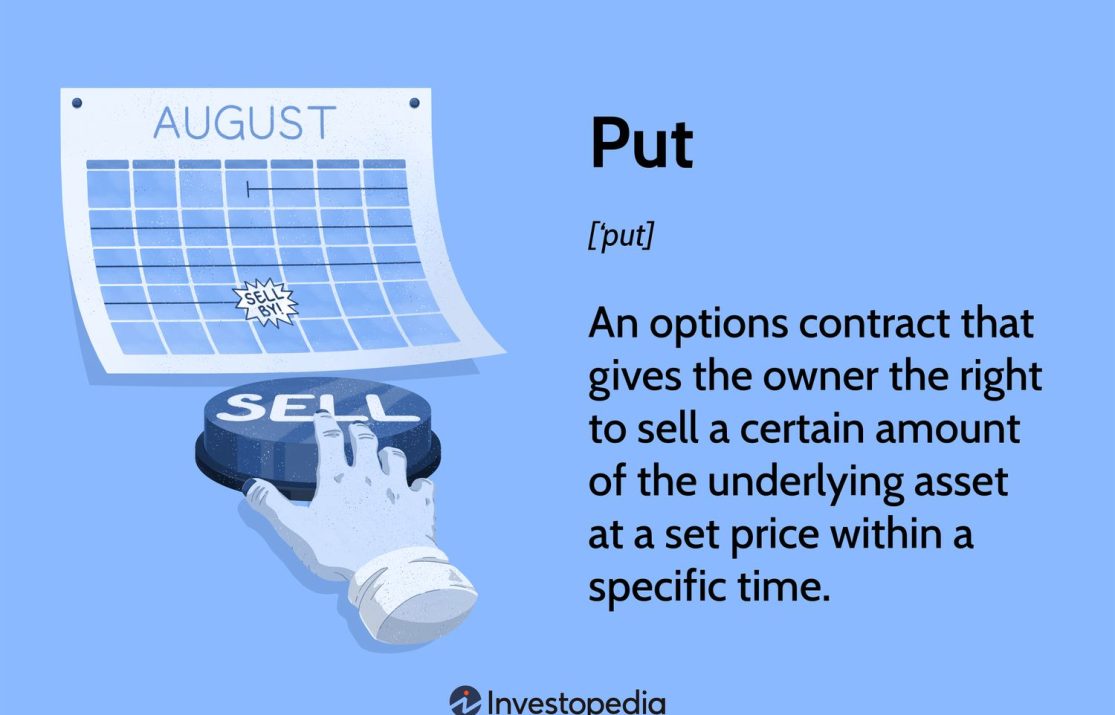 AUGUST

SELL BY!

SELL

Put

['put]

An options contract that gives the owner the right to sell a certain amount of the underlying asset at a set price within a specific time.

Investopedia